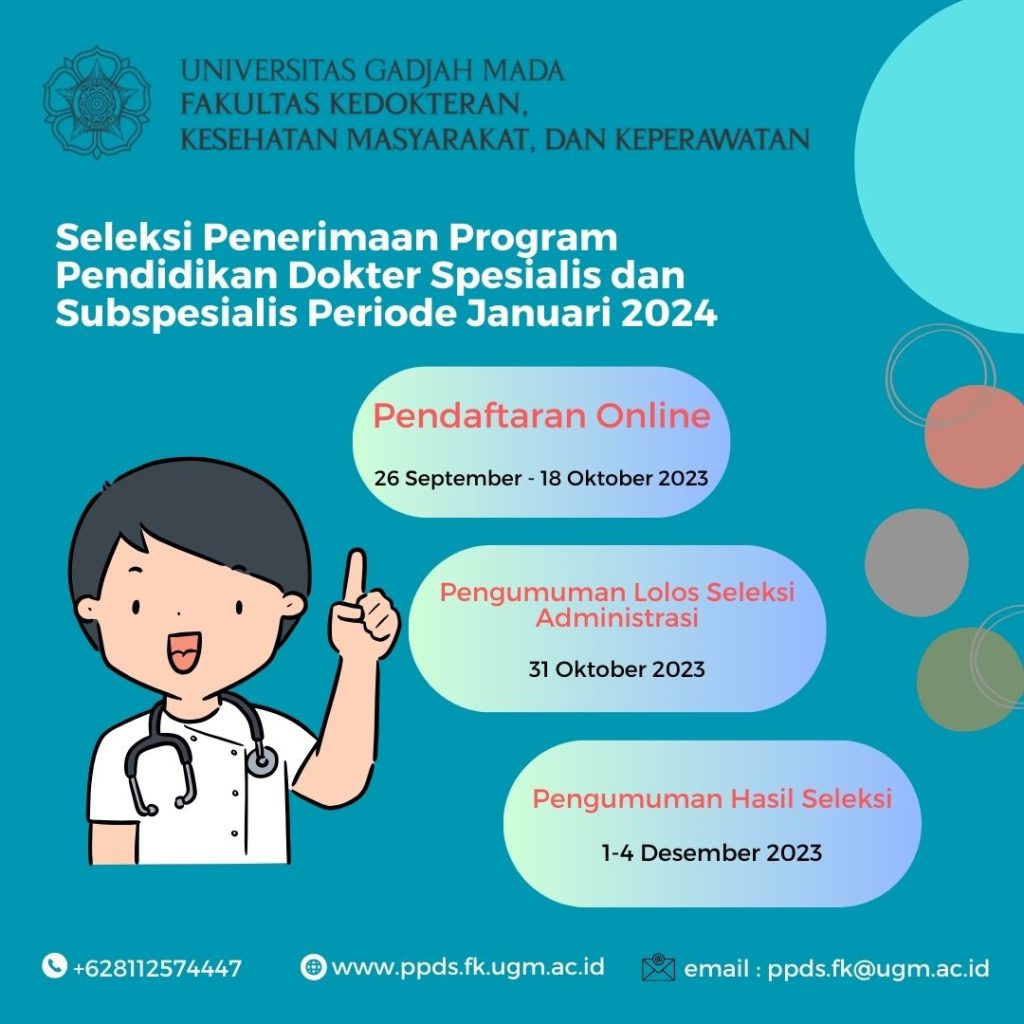 UNIVERSITAS GADJAH MADA
FAKULTAS KEDOKTERAN,
KESEHATAN MASYARAKAT, DAN KEPERAWATAN

Seleksi Penerimaan Program Pendidikan Dokter Spesialis dan Subspesialis Periode Januari 2024

Pendaftaran Online

26 September - 18 Oktober 2023

Pengumuman Lolos Seleksi Administrasi

31 Oktober 2023

Pengumuman Hasil Seleksi

1-4 Desember 2023

+628112574447

www.ppds.fk.ugm.ac.id

email : ppds.fk@ugm.ac.id